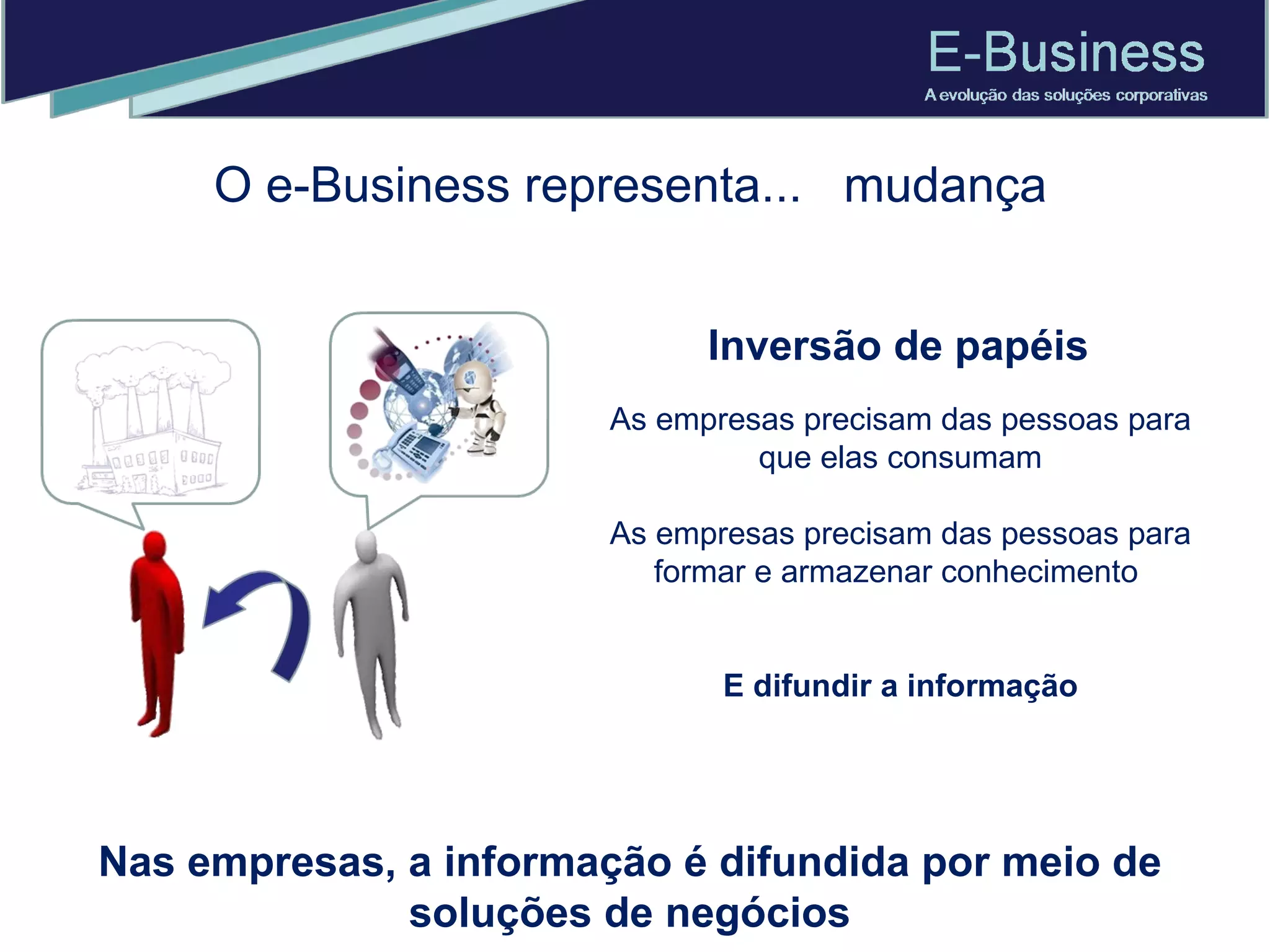 E-Business
A evolução das soluções corporativas

O e-Business representa... mudança

Inversão de papéis

As empresas precisam das pessoas para que elas consumam

As empresas precisam das pessoas para formar e armazenar conhecimento

E difundir a informação

Nas empresas, a informação é difundida por meio de soluções de negócios